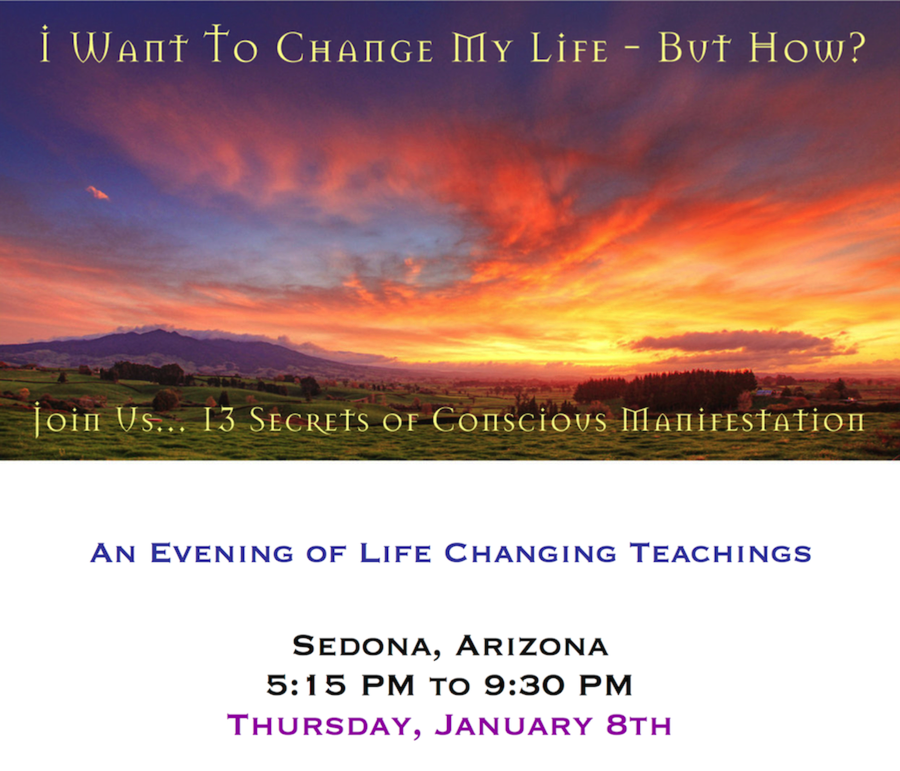 I Want To Change My Life - But How?

Join Us... 13 Secrets of Conscious Manifestation

An Evening of Life Changing Teachings

Sedona, Arizona
5:15 PM to 9:30 PM
Thursday, January 8th